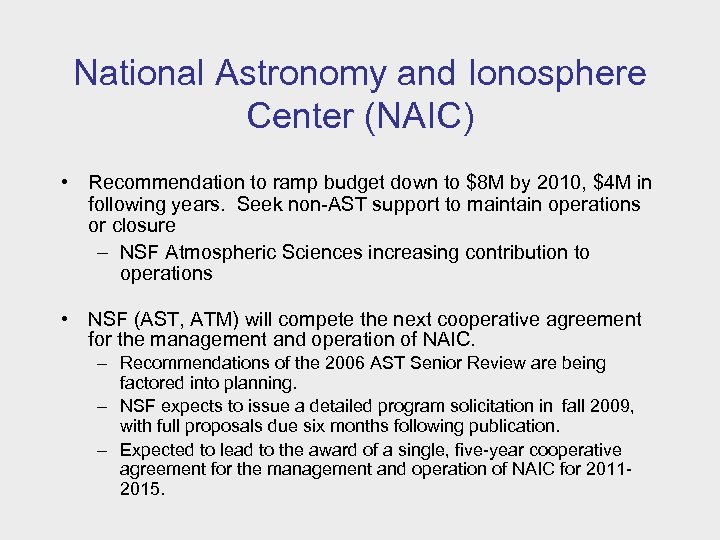 National Astronomy and Ionosphere Center (NAIC)

• Recommendation to ramp budget down to \$8M by 2010, \$4M in following years. Seek non-AST support to maintain operations or closure
– NSF Atmospheric Sciences increasing contribution to operations

• NSF (AST, ATM) will compete the next cooperative agreement for the management and operation of NAIC.
– Recommendations of the 2006 AST Senior Review are being factored into planning.
– NSF expects to issue a detailed program solicitation in fall 2009, with full proposals due six months following publication.
– Expected to lead to the award of a single, five-year cooperative agreement for the management and operation of NAIC for 2011-2015.